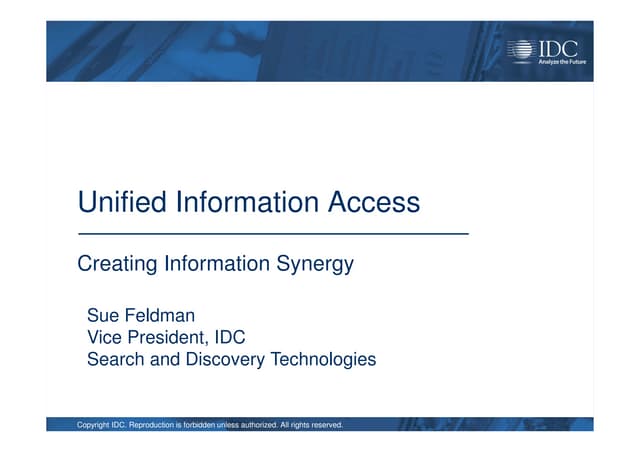 IDC
Analyze the Future

Unified Information Access

Creating Information Synergy

Sue Feldman
Vice President, IDC
Search and Discovery Technologies

Copyright IDC. Reproduction is forbidden unless authorized. All rights reserved.